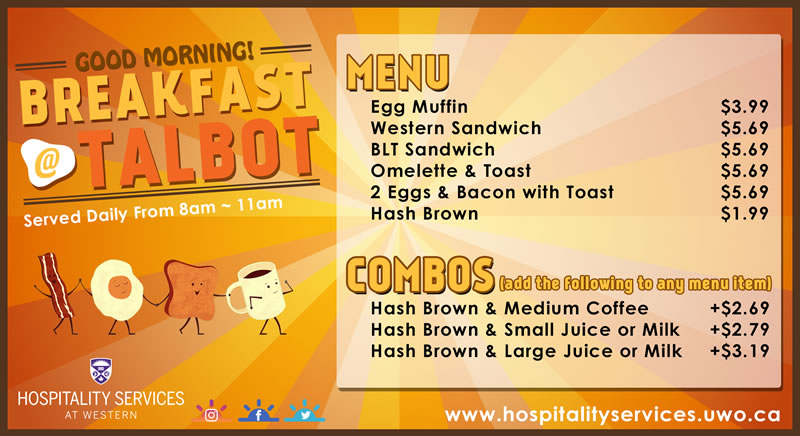 GOOD MORNING!
BREAKFAST
@ TALBOT
Served Daily From 8am ~ 11am

HOSPITALITY SERVICES
AT WESTERN

MENU
| | |
|---|---|
| Egg Muffin | \$3.99 |
| Western Sandwich | \$5.69 |
| BLT Sandwich | \$5.69 |
| Omelette & Toast | \$5.69 |
| 2 Eggs & Bacon with Toast | \$5.69 |
| Hash Brown | \$1.99 |

COMBOS (add the following to any menu item)
| | |
|---|---|
| Hash Brown & Medium Coffee | +\$2.69 |
| Hash Brown & Small Juice or Milk | +\$2.79 |
| Hash Brown & Large Juice or Milk | +\$3.19 |

www.hospitalityservices.uwo.ca